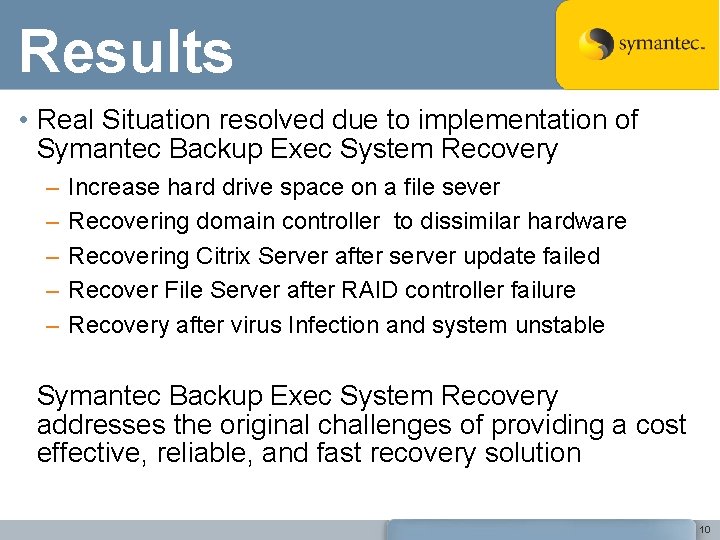 Results

symantec.

• Real Situation resolved due to implementation of Symantec Backup Exec System Recovery

– Increase hard drive space on a file sever
– Recovering domain controller to dissimilar hardware
– Recovering Citrix Server after server update failed
– Recover File Server after RAID controller failure
– Recovery after virus Infection and system unstable

Symantec Backup Exec System Recovery addresses the original challenges of providing a cost effective, reliable, and fast recovery solution

10